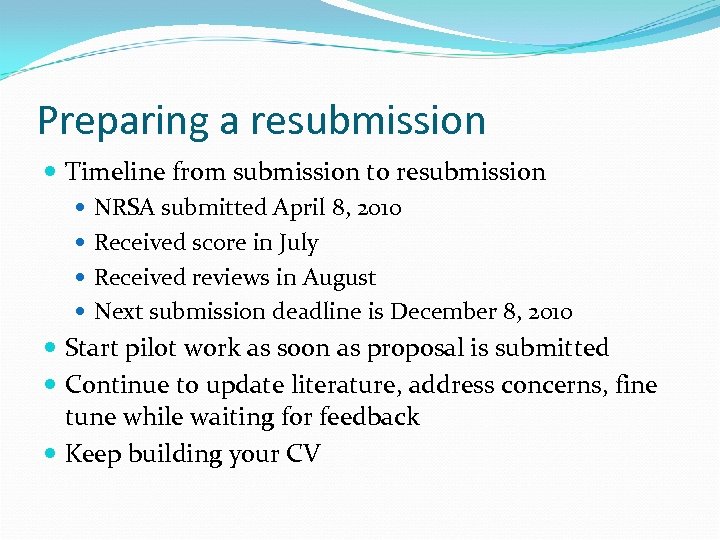 Preparing a resubmission

- Timeline from submission to resubmission
  - NRSA submitted April 8, 2010
  - Received score in July
  - Received reviews in August
  - Next submission deadline is December 8, 2010
- Start pilot work as soon as proposal is submitted
- Continue to update literature, address concerns, fine tune while waiting for feedback
- Keep building your CV